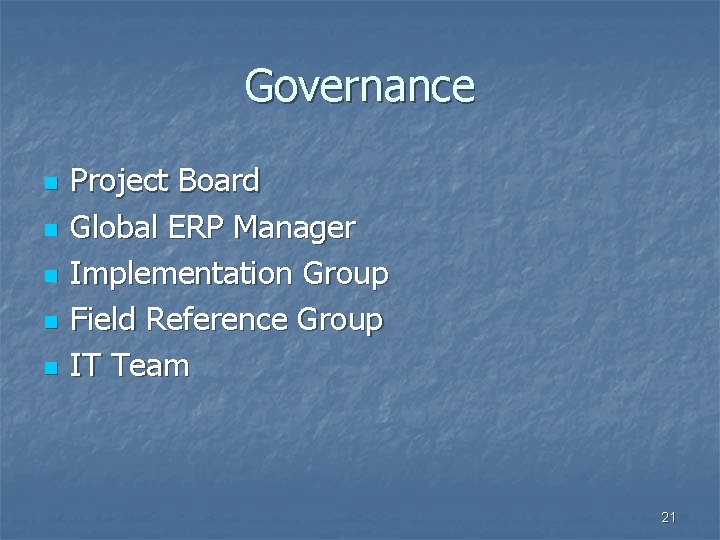 Governance

- Project Board
- Global ERP Manager
- Implementation Group
- Field Reference Group
- IT Team

21